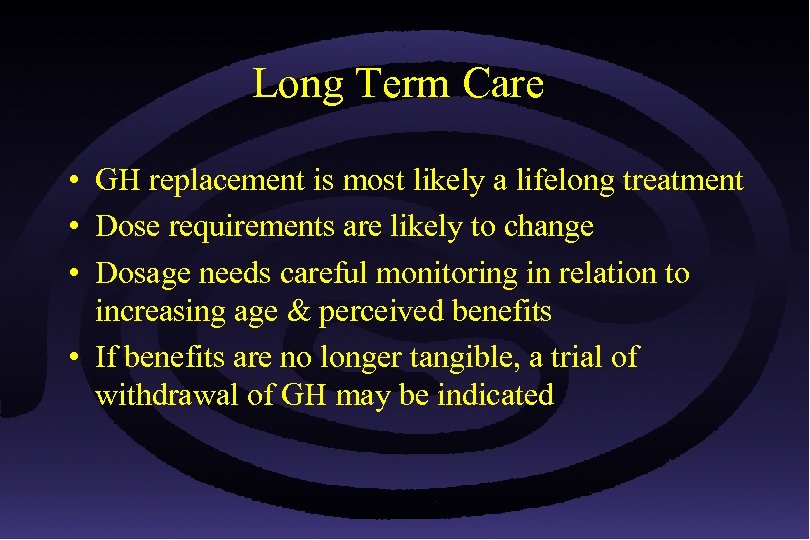 Long Term Care

• GH replacement is most likely a lifelong treatment
• Dose requirements are likely to change
• Dosage needs careful monitoring in relation to increasing age & perceived benefits
• If benefits are no longer tangible, a trial of withdrawal of GH may be indicated